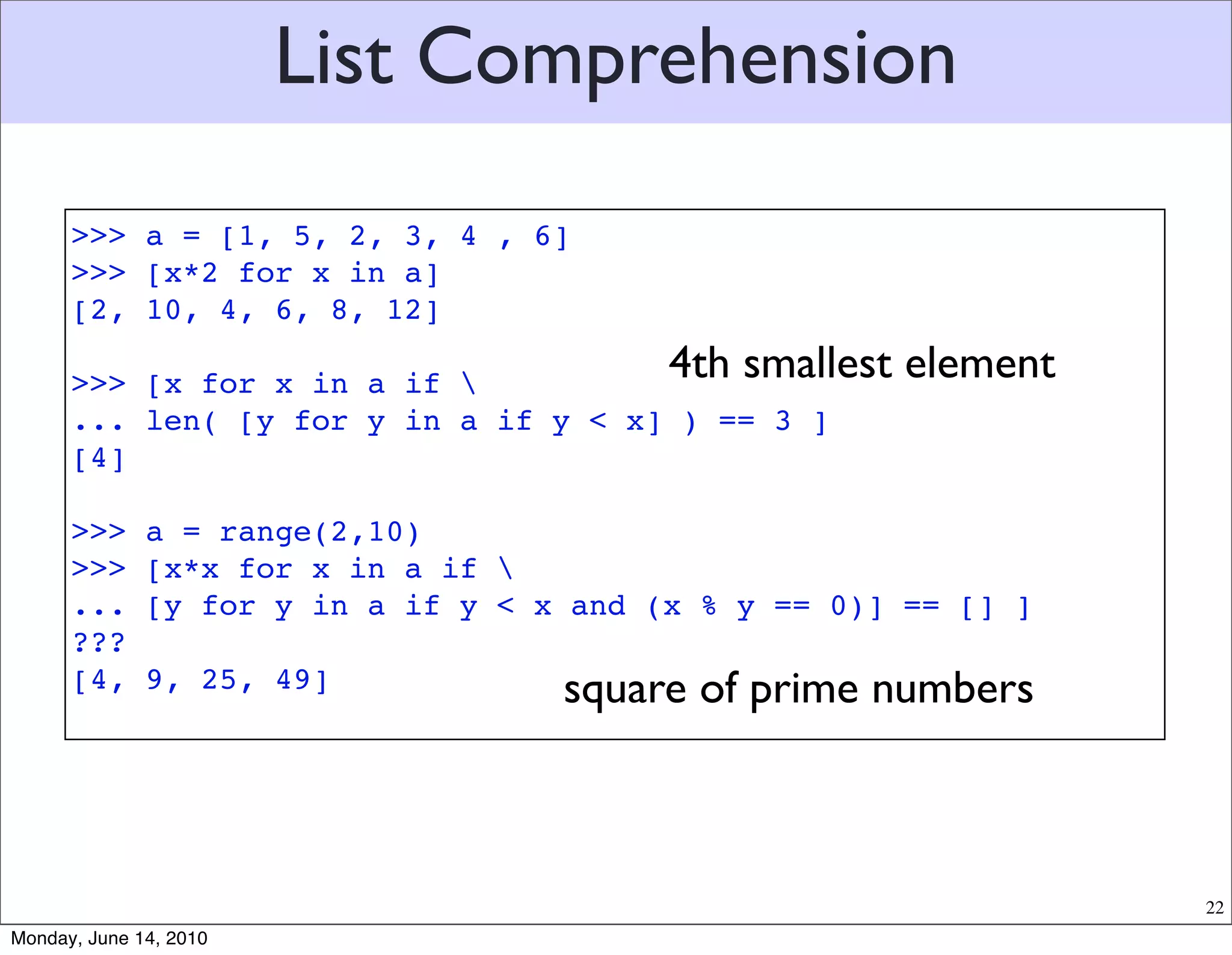 List Comprehension

>>> a = [1, 5, 2, 3, 4 , 6]
>>> [x*2 for x in a]
[2, 10, 4, 6, 8, 12]

4th smallest element

>>> [x for x in a if \
... len( [y for y in a if y < x] ) == 3 ]
[4]

>>> a = range(2,10)
>>> [x*x for x in a if \
... [y for y in a if y < x and (x % y == 0)] == [] ]
???
[4, 9, 25, 49]

square of prime numbers

22

Monday, June 14, 2010